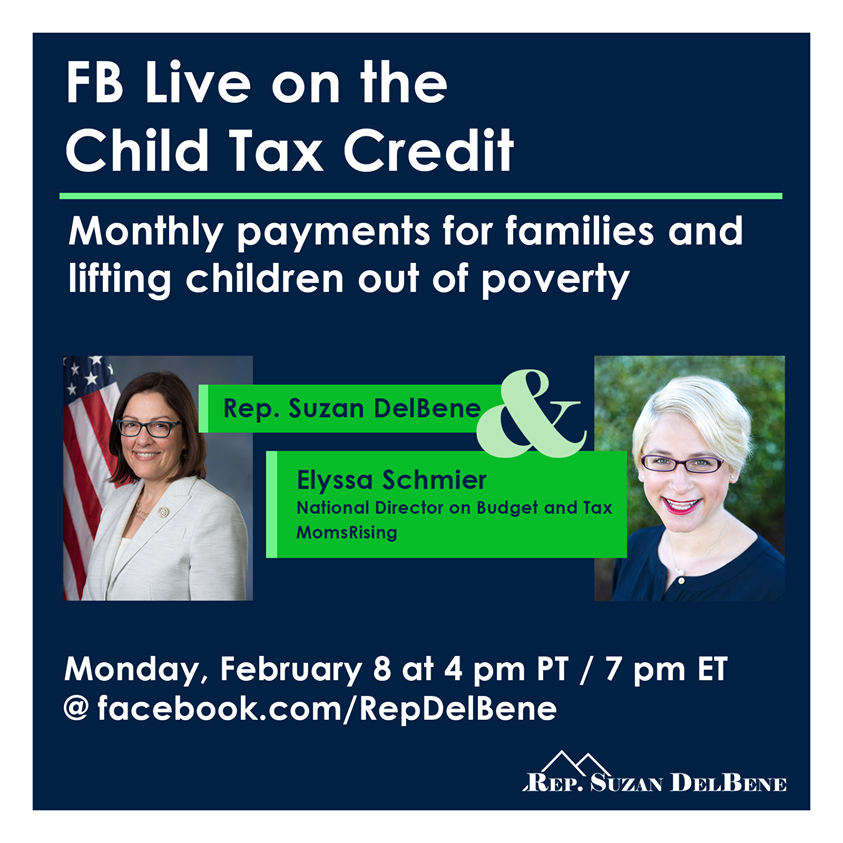 FB Live on the Child Tax Credit

Monthly payments for families and lifting children out of poverty

Rep. Suzan DelBene

&

Elyssa Schmier
National Director on Budget and Tax
MomsRising

Monday, February 8 at 4 pm PT / 7 pm ET
@ facebook.com/RepDelBene

REP. SUZAN DELBENE